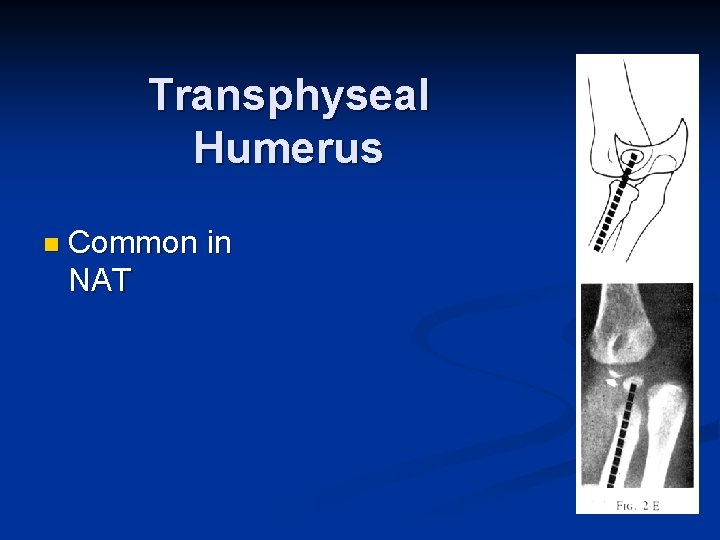 Transphyseal Humerus

Common in NAT

FIG. 2 E